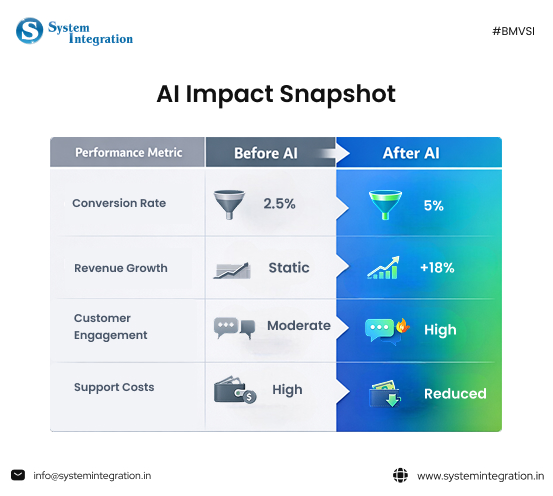 System Integration

#BMVSI

AI Impact Snapshot

| Performance Metric | Before AI | After AI |
|---|---|---|
| Conversion Rate | 2.5% | 5% |
| Revenue Growth | Static | +18% |
| Customer Engagement | Moderate | High |
| Support Costs | High | Reduced |

info@systemintegration.in

www.systemintegration.in